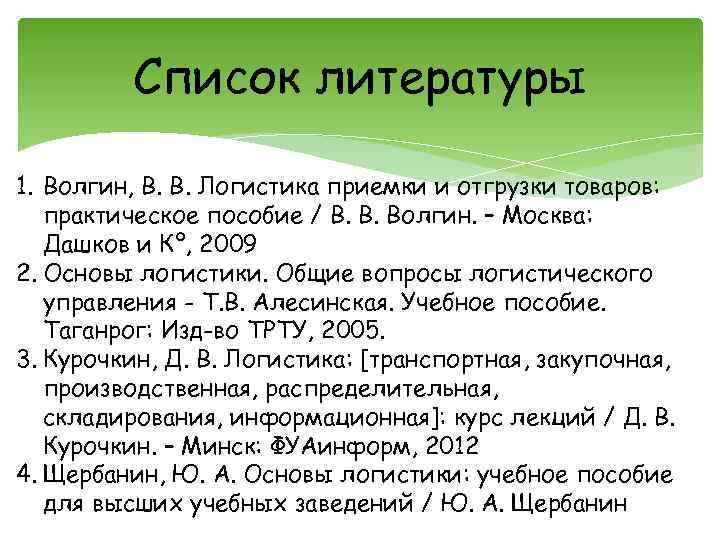 Список литературы

1. Волгин, В. В. Логистика приемки и отгрузки товаров: практическое пособие / В. В. Волгин. – Москва: Дашков и К°, 2009
2. Основы логистики. Общие вопросы логистического управления - Т.В. Алесинская. Учебное пособие. Таганрог: Изд-во ТРТУ, 2005.
3. Курочкин, Д. В. Логистика: [транспортная, закупочная, производственная, распределительная, складирования, информационная]: курс лекций / Д. В. Курочкин. – Минск: ФУАинформ, 2012
4. Щербанин, Ю. А. Основы логистики: учебное пособие для высших учебных заведений / Ю. А. Щербанин